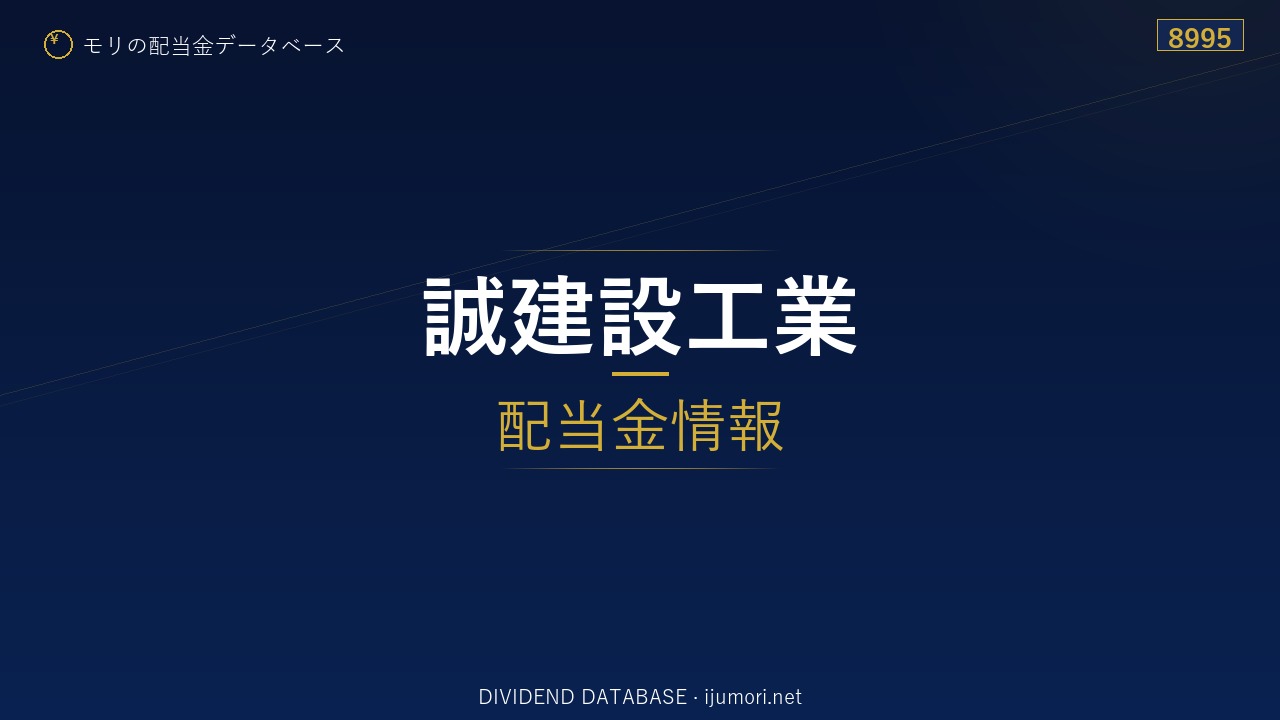 ¥ モリの配当金データベース

8995

誠建設工業

配当金情報

DIVIDEND DATABASE · ijumori.net